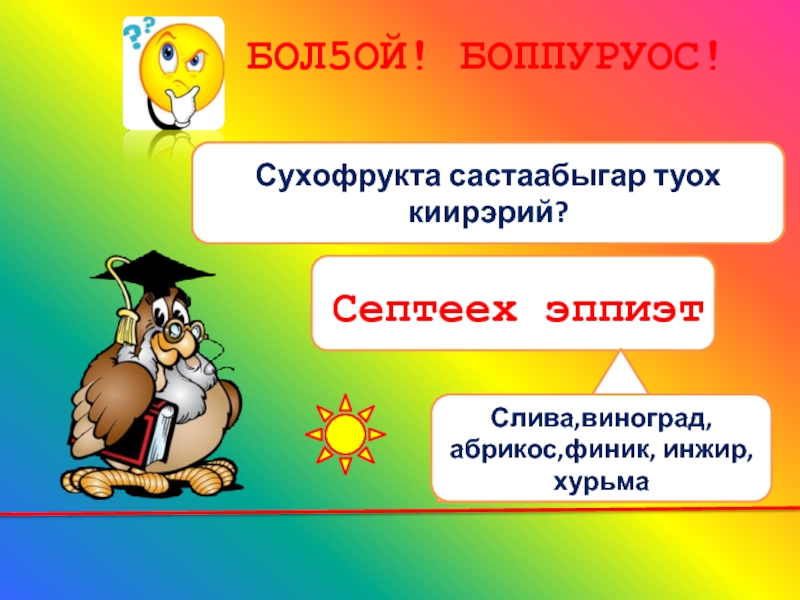 БОЛ5ОЙ! БОППУРУОС!

Сухофрукта састаабыгар туох киирэрий?

Септеех эппиэт

Слива,виноград, абрикос,финик, инжир, хурьма